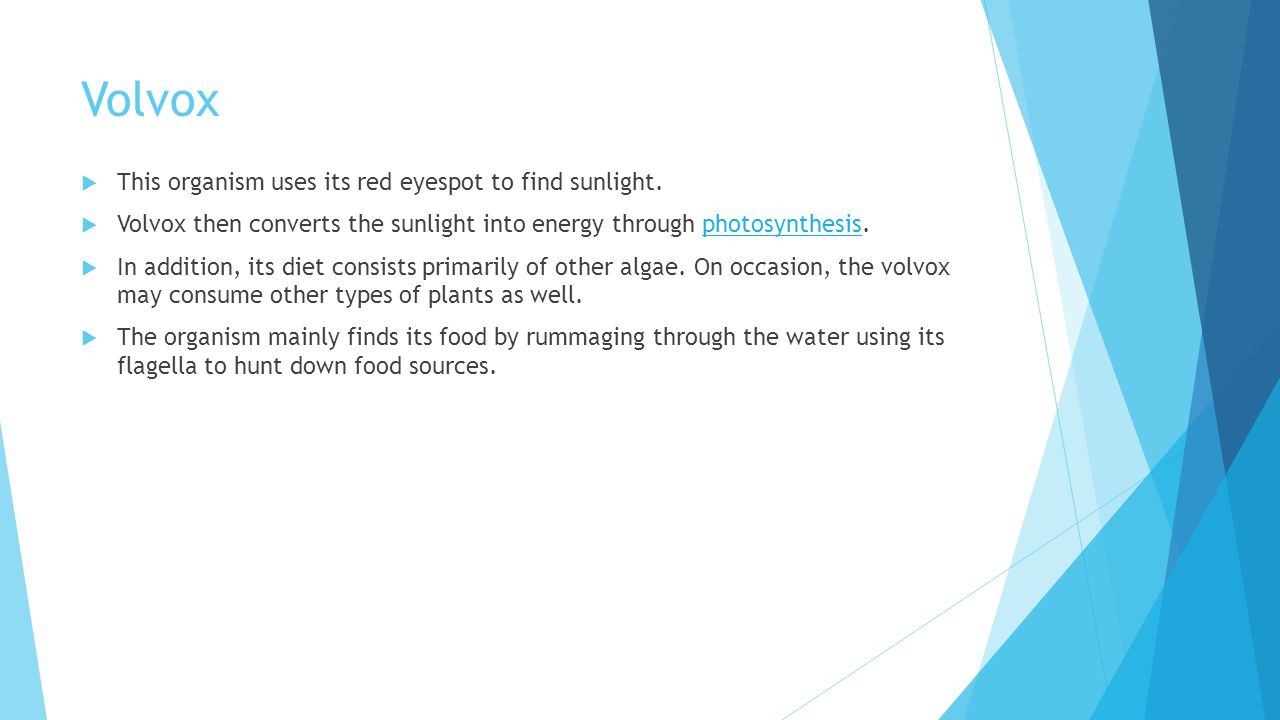 Volvox

This organism uses its red eyespot to find sunlight.

Volvox then converts the sunlight into energy through photosynthesis.

In addition, its diet consists primarily of other algae. On occasion, the volvox may consume other types of plants as well.

The organism mainly finds its food by rummaging through the water using its flagella to hunt down food sources.